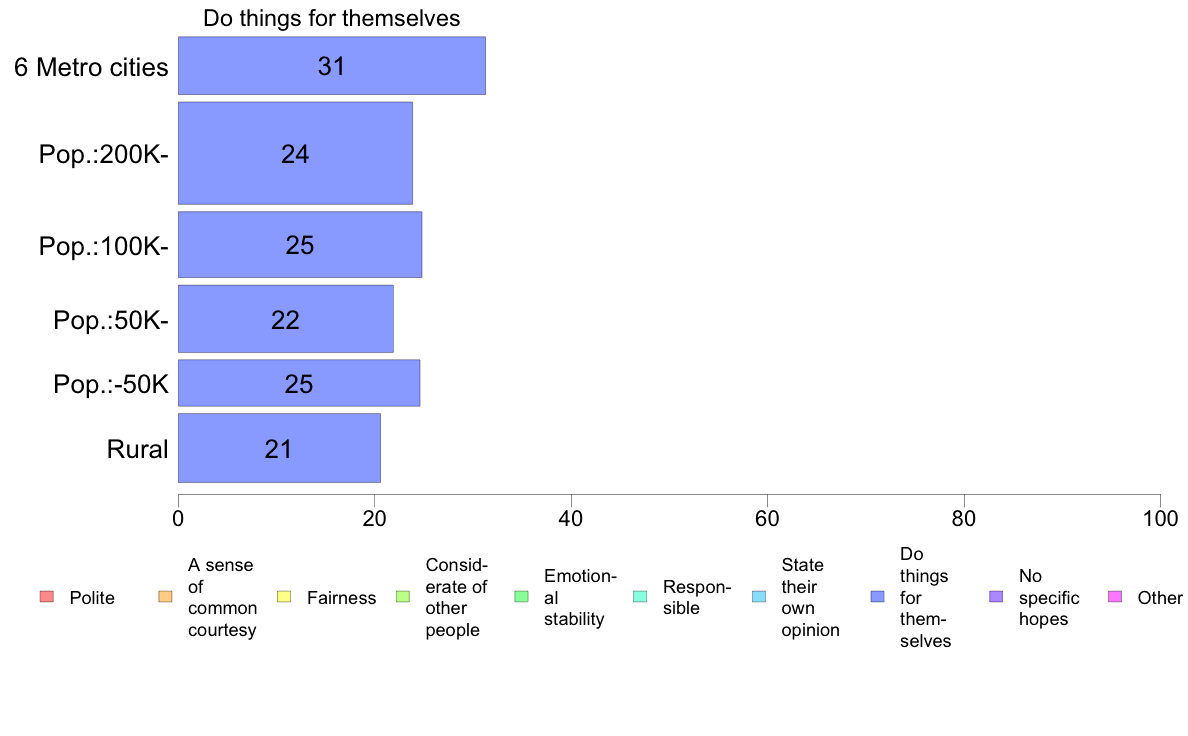 Do things for themselves

6 Metro cities 31
Pop.:200K- 24
Pop.:100K- 25
Pop.:50K- 22
Pop.:-50K 25
Rural 21

0 20 40 60 80 100

Polite
A sense of common courtesy
Fairness
Considerate of other people
Emotional stability
Responsible
State their own opinion
Do things for themselves
No specific hopes
Other